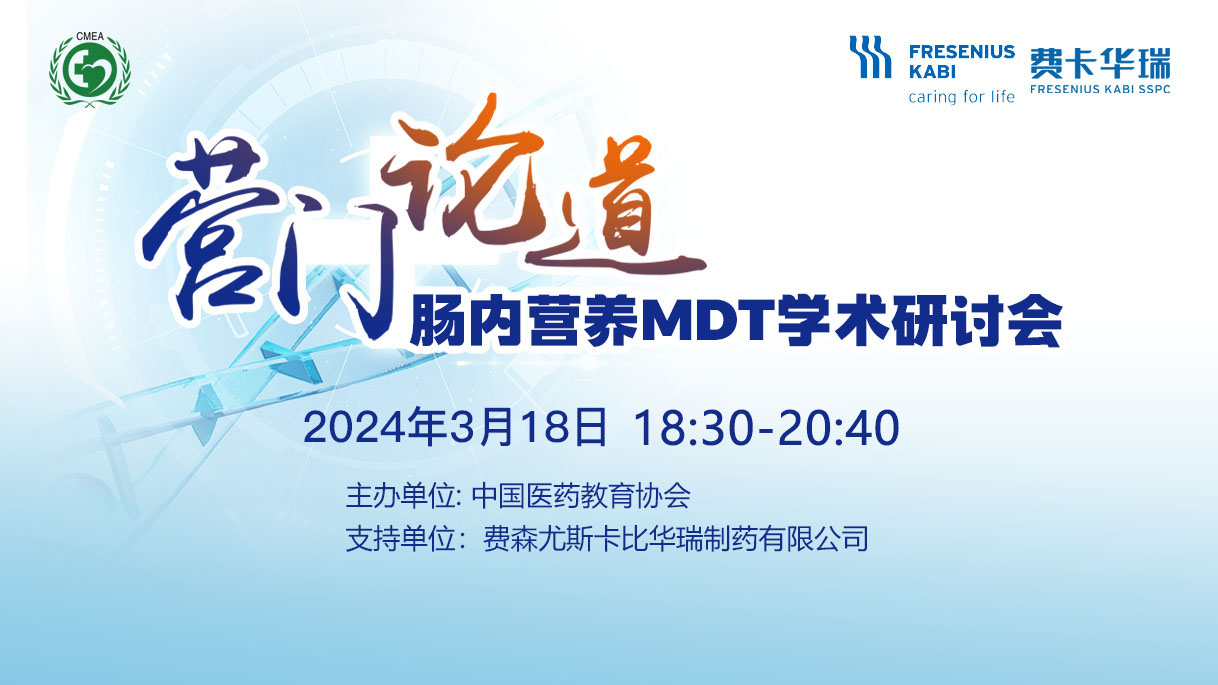 CMEA

FRESENIUS KABI
caring for life

费卡华瑞
FRESENIUS KABI SSPC

营门论道

肠内营养MDT学术研讨会

2024年3月18日 18:30-20:40

主办单位: 中国医药教育协会
支持单位：费森尤斯卡比华瑞制药有限公司